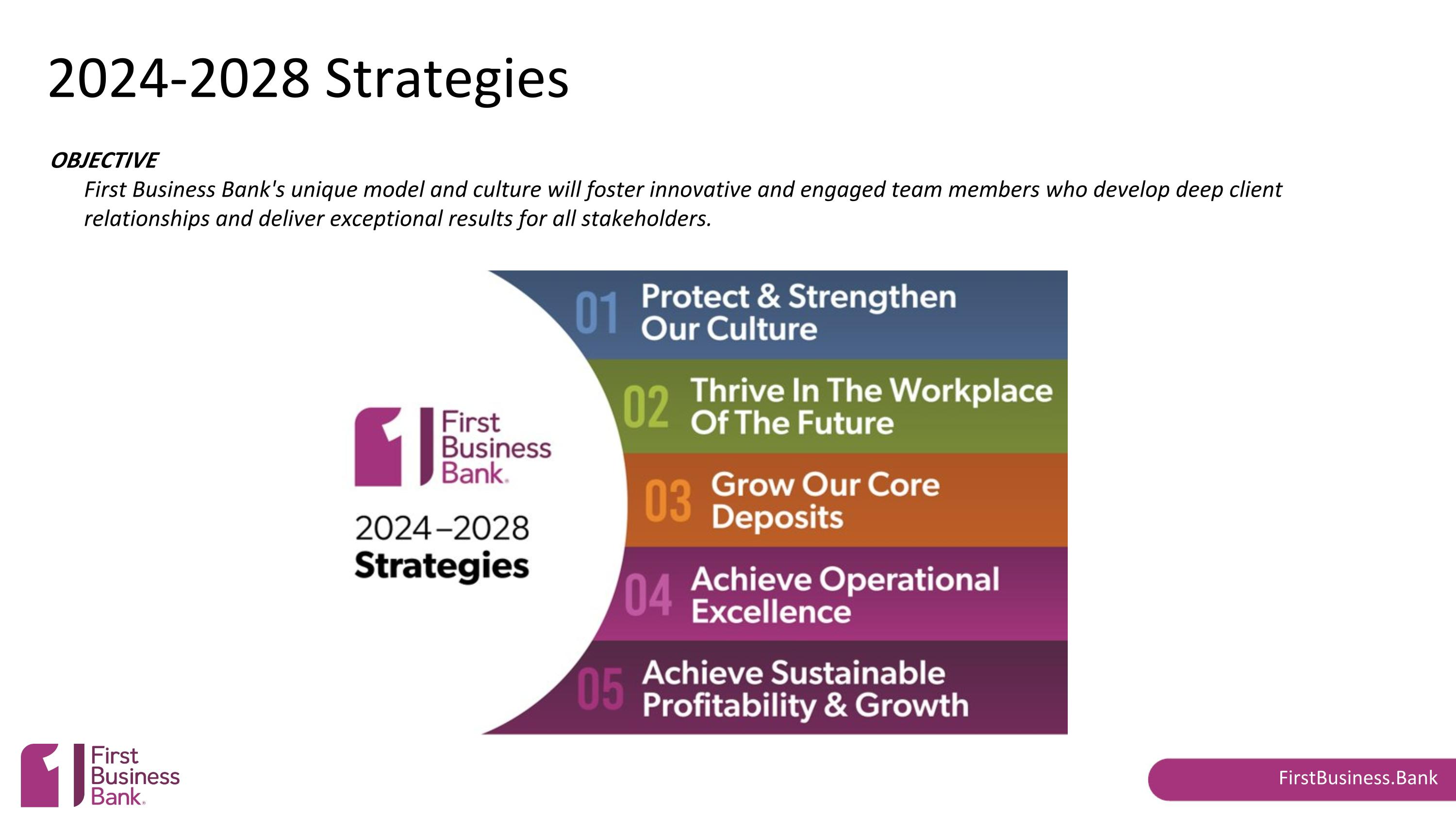 2024-2028 Strategies

OBJECTIVE

First Business Bank's unique model and culture will foster innovative and engaged team members who develop deep client relationships and deliver exceptional results for all stakeholders.

First Business Bank.

2024–2028
Strategies

01 Protect & Strengthen Our Culture

02 Thrive In The Workplace Of The Future

03 Grow Our Core Deposits

04 Achieve Operational Excellence

05 Achieve Sustainable Profitability & Growth

First Business Bank.

FirstBusiness.Bank